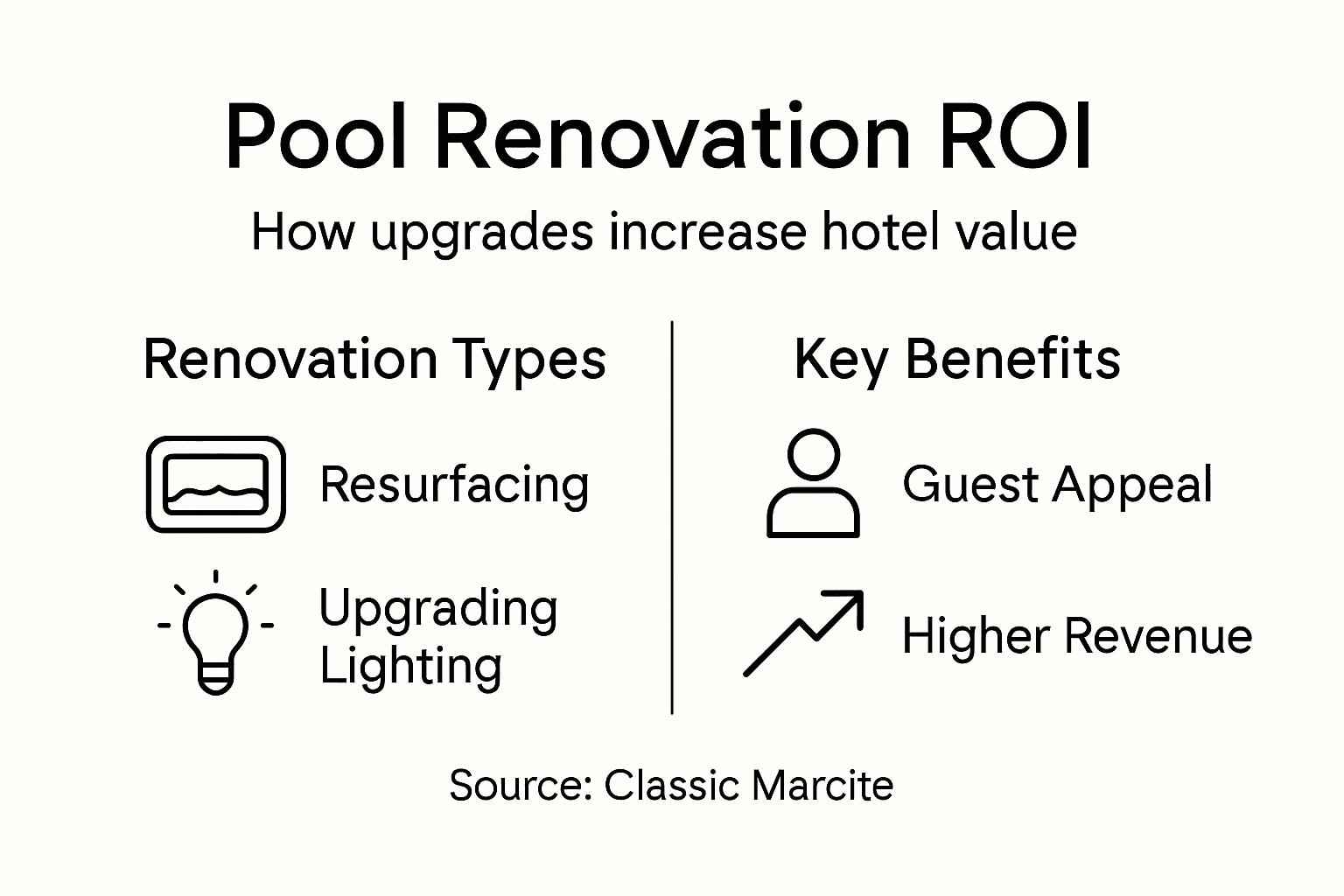 Pool Renovation ROI

How upgrades increase hotel value

Renovation Types

Resurfacing

Upgrading Lighting

Key Benefits

Guest Appeal

Higher Revenue

Source: Classic Marcite